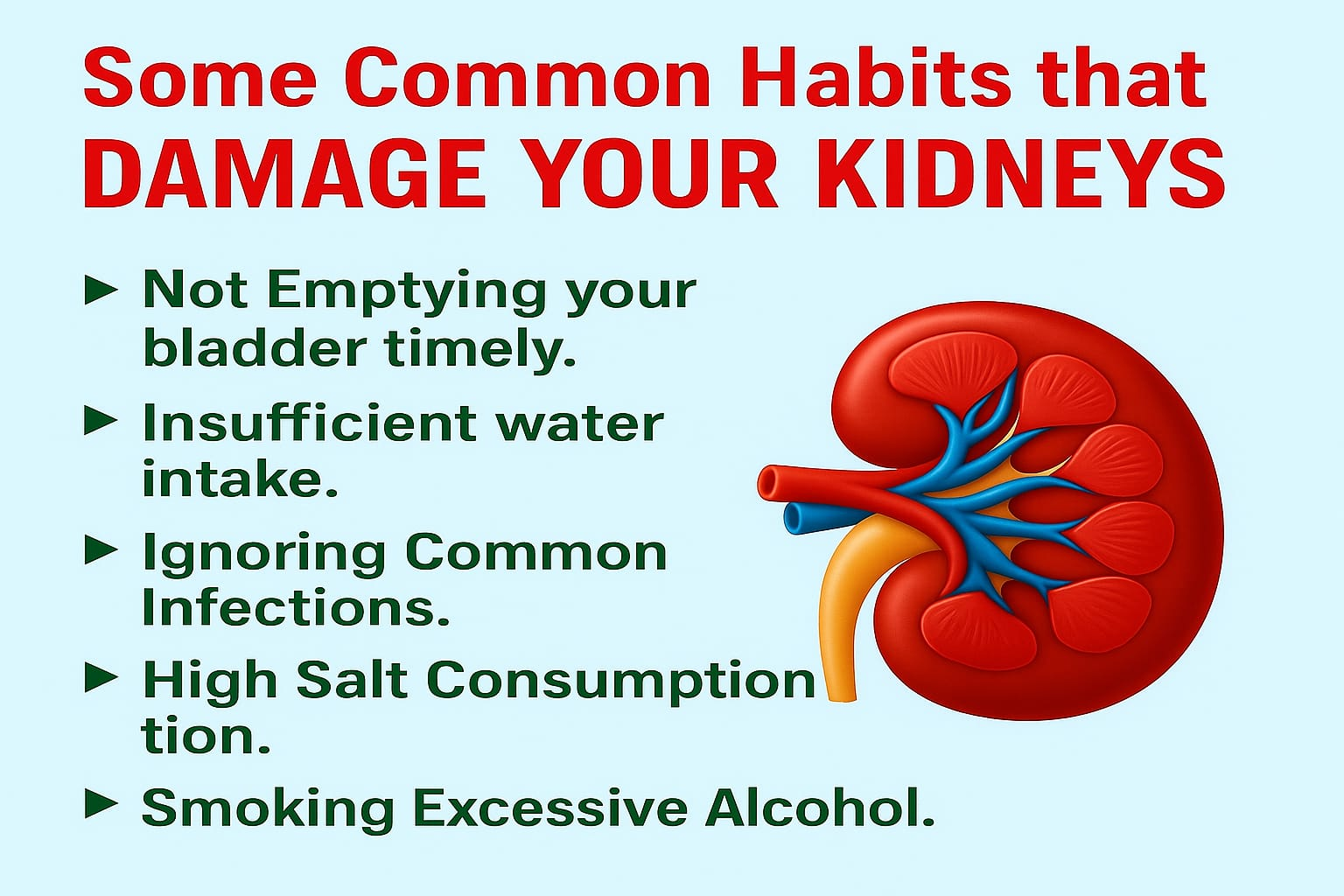 Some Common Habits that
DAMAGE YOUR KIDNEYS

► Not Emptying your bladder timely.

► Insufficient water intake.

► Ignoring Common Infections.

► High Salt Consumption tion.

► Smoking Excessive Alcohol.